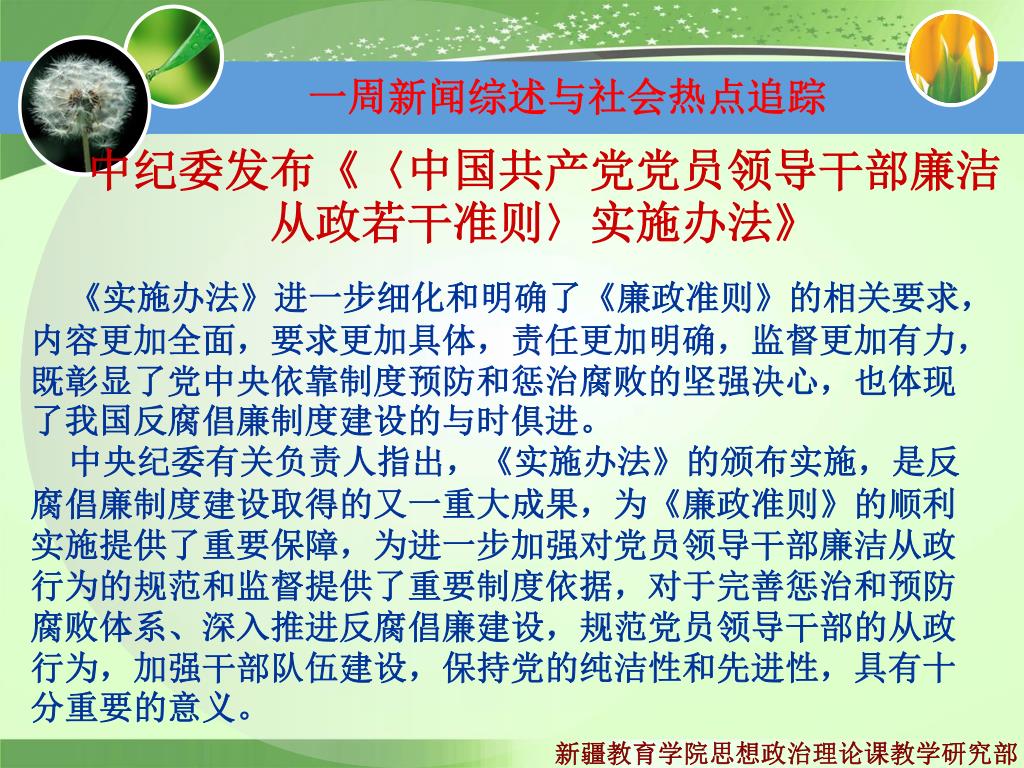 一周新闻综述与社会热点追踪

中纪委发布《〈中国共产党党员领导干部廉洁从政若干准则〉实施办法》

《实施办法》进一步细化和明确了《廉政准则》的相关要求，内容更加全面，要求更加具体，责任更加明确，监督更加有力，既彰显了党中央依靠制度预防和惩治腐败的坚强决心，也体现了我国反腐倡廉制度建设的与时俱进。

中央纪委有关负责人指出，《实施办法》的颁布实施，是反腐倡廉制度建设取得的又一重大成果，为《廉政准则》的顺利实施提供了重要保障，为进一步加强对党员领导干部廉洁从政行为的规范和监督提供了重要制度依据，对于完善惩治和预防腐败体系、深入推进反腐倡廉建设，规范党员领导干部的从政行为，加强干部队伍建设，保持党的纯洁性和先进性，具有十分重要的意义。

新疆教育学院思想政治理论课教学研究部